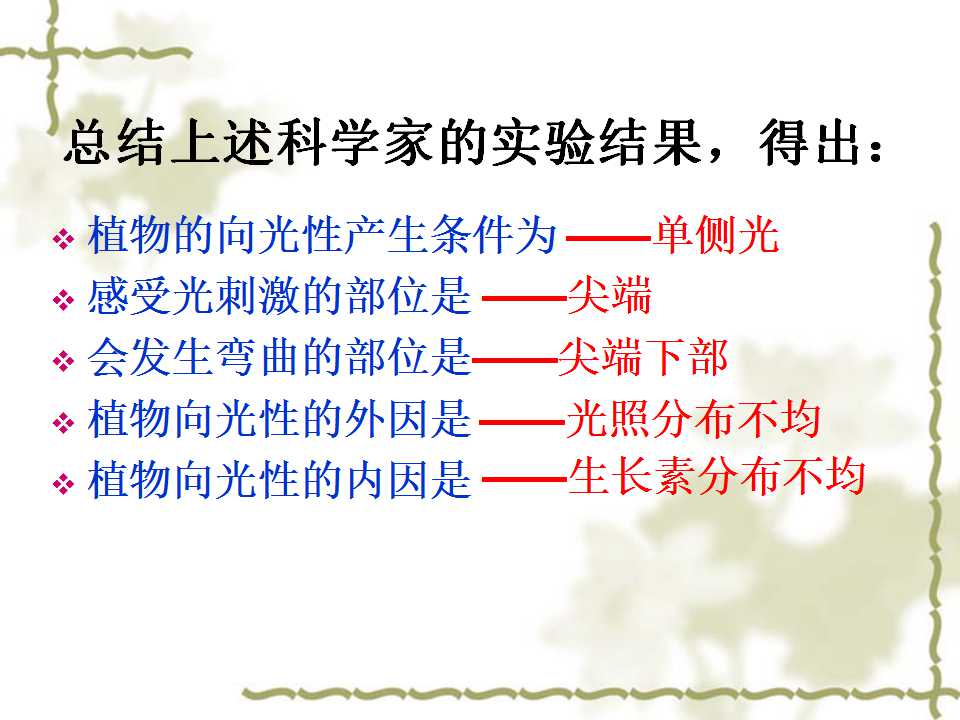 总结上述科学家的实验结果，得出：

❖ 植物的向光性产生条件为 ——单侧光
❖ 感受光刺激的部位是 ——尖端
❖ 会发生弯曲的部位是——尖端下部
❖ 植物向光性的外因是 ——光照分布不均
❖ 植物向光性的内因是 ——生长素分布不均